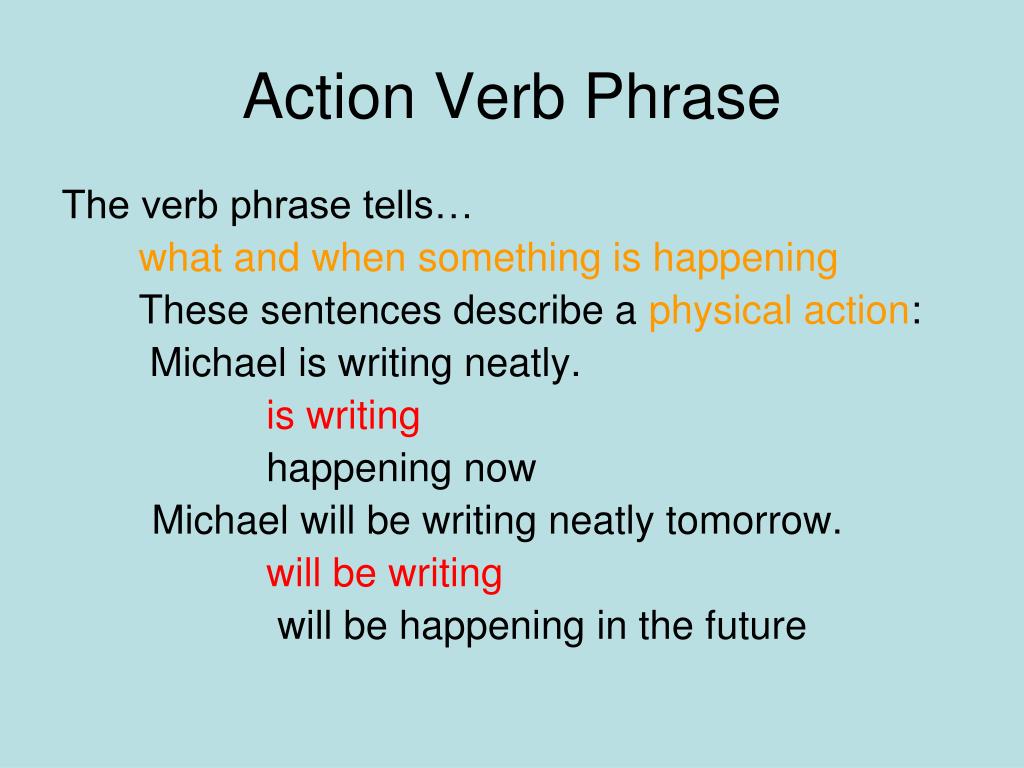 Action Verb Phrase

The verb phrase tells…
what and when something is happening
These sentences describe a physical action:
Michael is writing neatly.
is writing
happening now
Michael will be writing neatly tomorrow.
will be writing
will be happening in the future